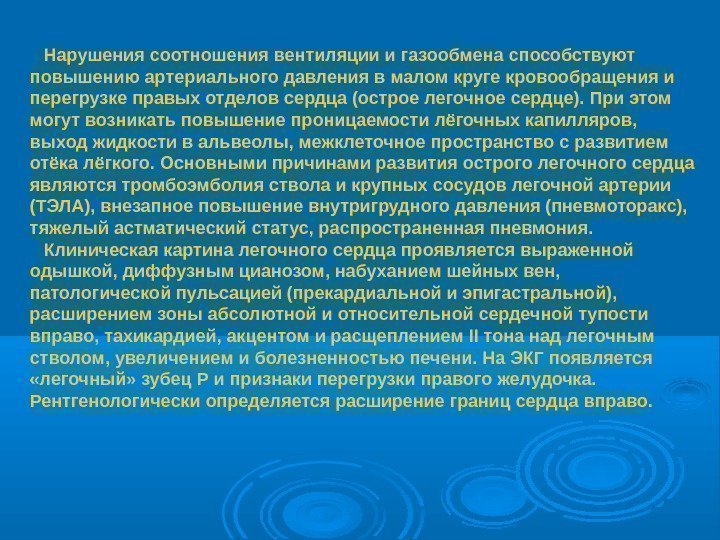 Нарушения соотношения вентиляции и газообмена способствуют повышению артериального давления в малом круге кровообращения и перегрузке правых отделов сердца (острое легочное сердце). При этом могут возникать повышение проницаемости лёгочных капилляров, выход жидкости в альвеолы, межклеточное пространство с развитием отёка лёгкого. Основными причинами развития острого легочного сердца являются тромбоэмболия ствола и крупных сосудов легочной артерии (ТЭЛА), внезапное повышение внутригрудного давления (пневмоторакс), тяжелый астматический статус, распространенная пневмония.

Клиническая картина легочного сердца проявляется выраженной одышкой, диффузным цианозом, набуханием шейных вен, патологической пульсацией (прекардиальной и эпигастральной), расширением зоны абсолютной и относительной сердечной тупости вправо, тахикардией, акцентом и расщеплением II тона над легочным стволом, увеличением и болезненностью печени. На ЭКГ появляется «легочный» зубец Р и признаки перегрузки правого желудочка. Рентгенологически определяется расширение границ сердца вправо.